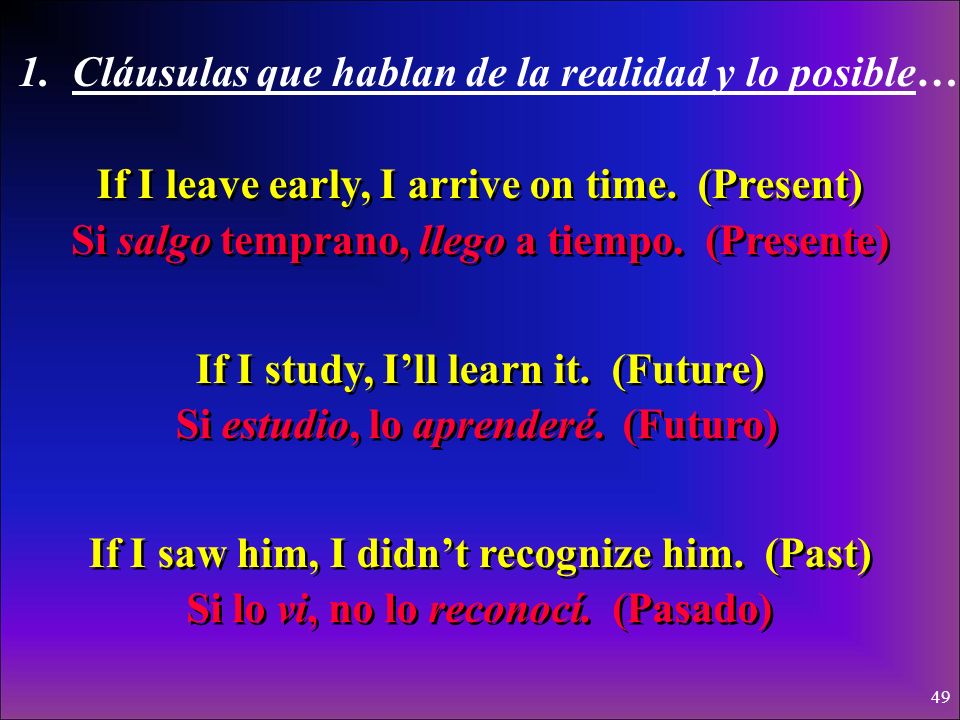 1. Cláusulas que hablan de la realidad y lo posible…

If I leave early, I arrive on time. (Present)
Si salgo temprano, llego a tiempo. (Presente)

If I study, I'll learn it. (Future)
Si estudio, lo aprenderé. (Futuro)

If I saw him, I didn't recognize him. (Past)
Si lo vi, no lo reconocí. (Pasado)

49